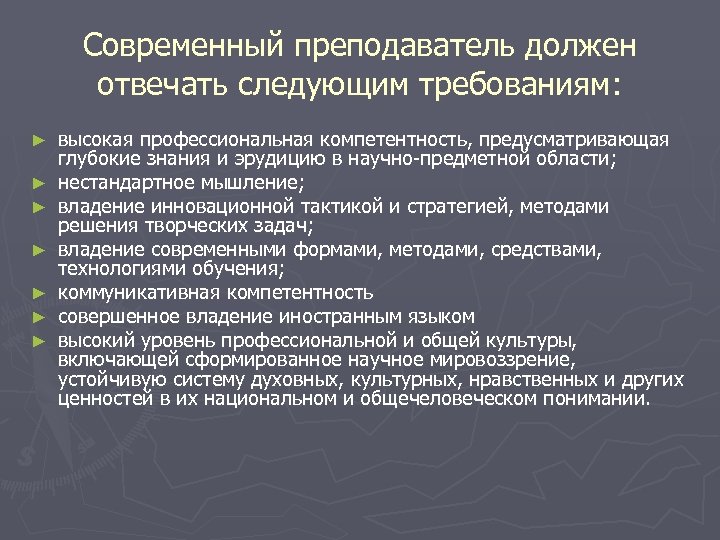 Современный преподаватель должен отвечать следующим требованиям:

► высокая профессиональная компетентность, предусматривающая глубокие знания и эрудицию в научно-предметной области;
► нестандартное мышление;
► владение инновационной тактикой и стратегией, методами решения творческих задач;
► владение современными формами, методами, средствами, технологиями обучения;
► коммуникативная компетентность
► совершенное владение иностранным языком
► высокий уровень профессиональной и общей культуры, включающей сформированное научное мировоззрение, устойчивую систему духовных, культурных, нравственных и других ценностей в их национальном и общечеловеческом понимании.